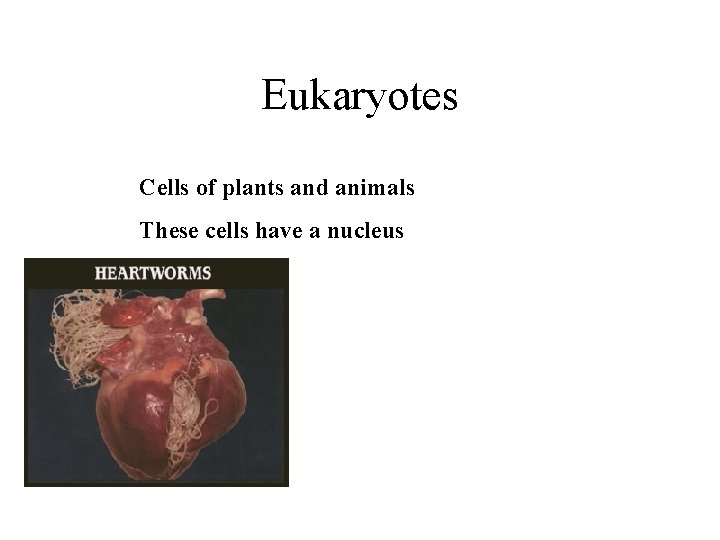 Eukaryotes

Cells of plants and animals

These cells have a nucleus

HEARTWORMS